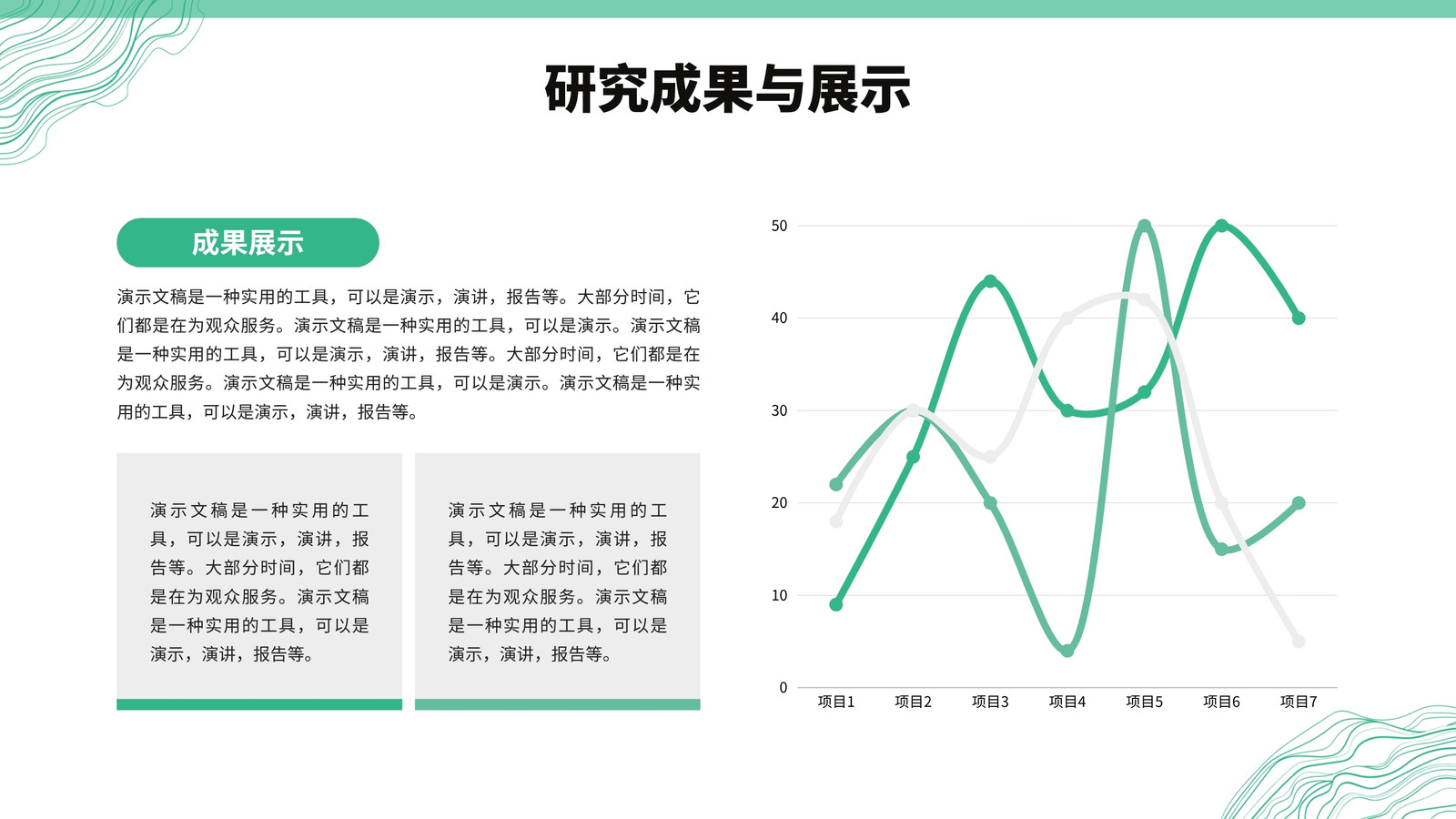 研究成果与展示

成果展示

演示文稿是一种实用的工具，可以是演示，演讲，报告等。大部分时间，它们都是在为观众服务。演示文稿是一种实用的工具，可以是演示。演示文稿是一种实用的工具，可以是演示，演讲，报告等。大部分时间，它们都是在为观众服务。演示文稿是一种实用的工具，可以是演示。演示文稿是一种实用的工具，可以是演示，演讲，报告等。

演示文稿是一种实用的工具，可以是演示，演讲，报告等。大部分时间，它们都是在为观众服务。演示文稿是一种实用的工具，可以是演示，演讲，报告等。

演示文稿是一种实用的工具，可以是演示，演讲，报告等。大部分时间，它们都是在为观众服务。演示文稿是一种实用的工具，可以是演示，演讲，报告等。

50
40
30
20
10
0
项目1 项目2 项目3 项目4 项目5 项目6 项目7